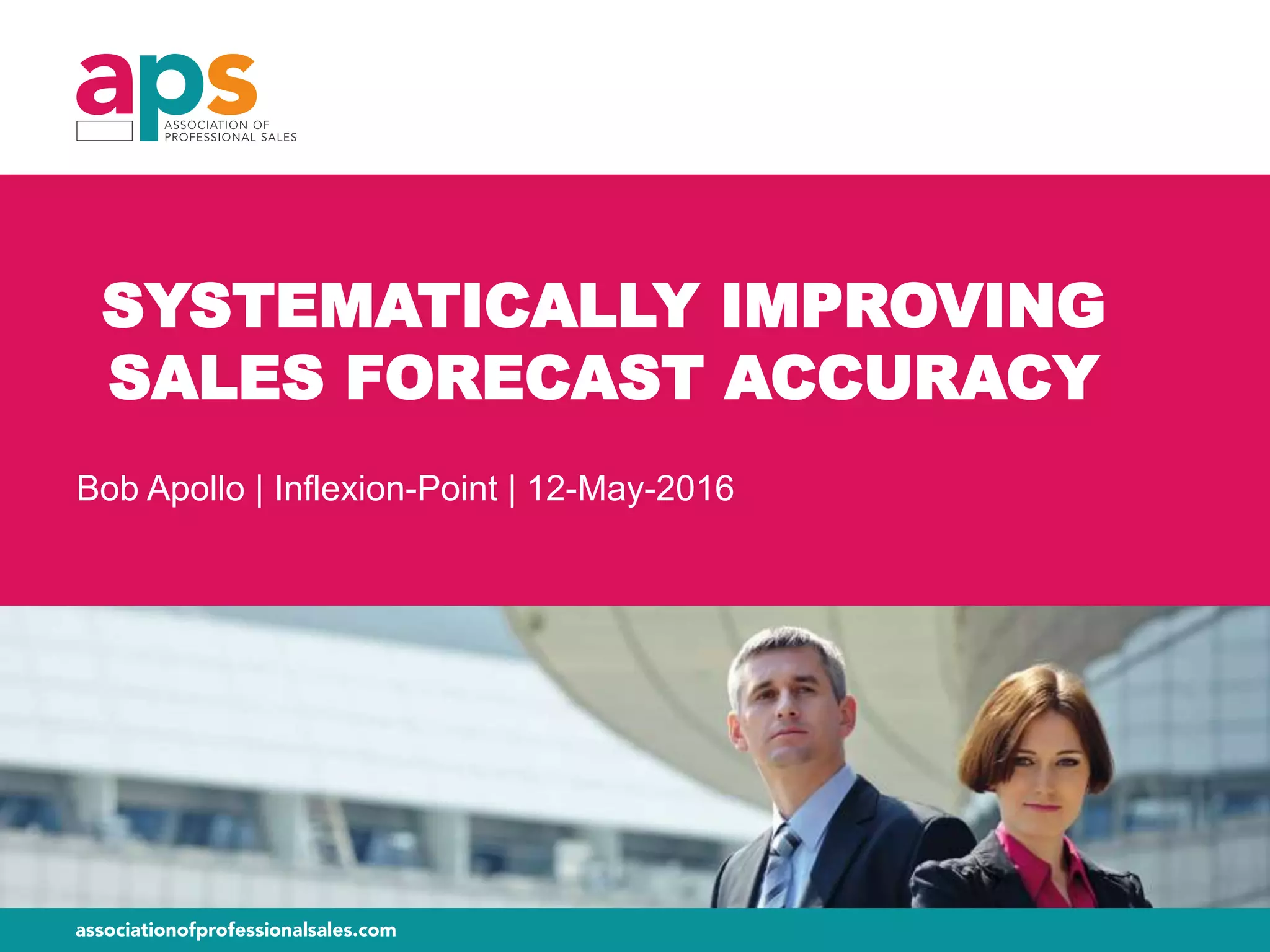 aps
ASSOCIATION OF PROFESSIONAL SALES

SYSTEMATICALLY IMPROVING SALES FORECAST ACCURACY

Bob Apollo | Inflexion-Point | 12-May-2016

associationofprofessionalsales.com